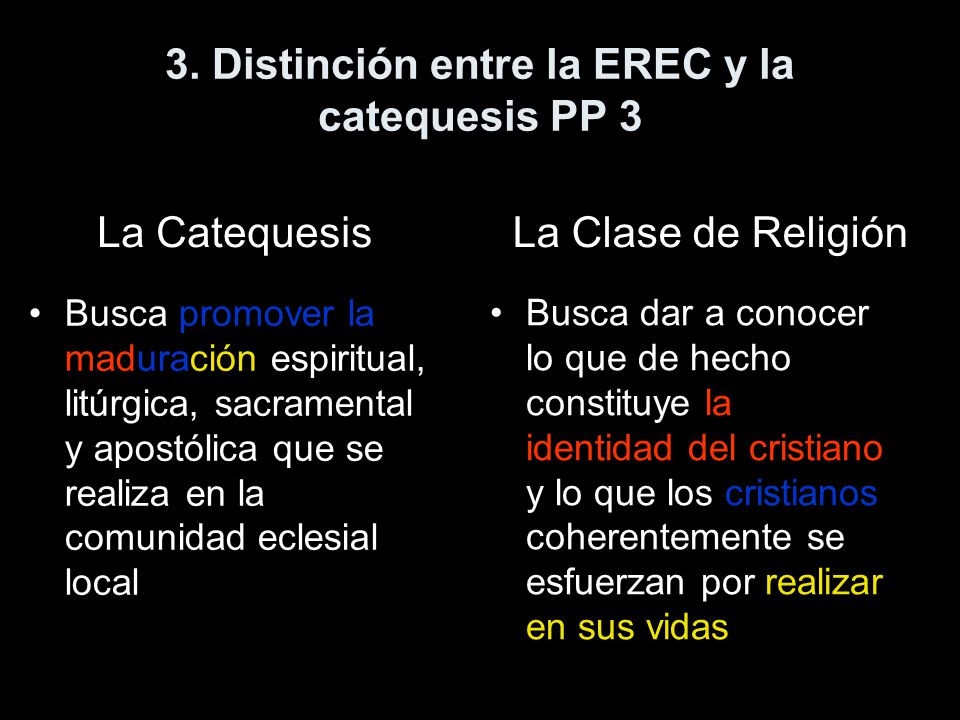 3. Distinción entre la EREC y la catequesis PP 3

La Catequesis

• Busca promover la maduración espiritual, litúrgica, sacramental y apostólica que se realiza en la comunidad eclesial local

La Clase de Religión

• Busca dar a conocer lo que de hecho constituye la identidad del cristiano y lo que los cristianos coherentemente se esfuerzan por realizar en sus vidas